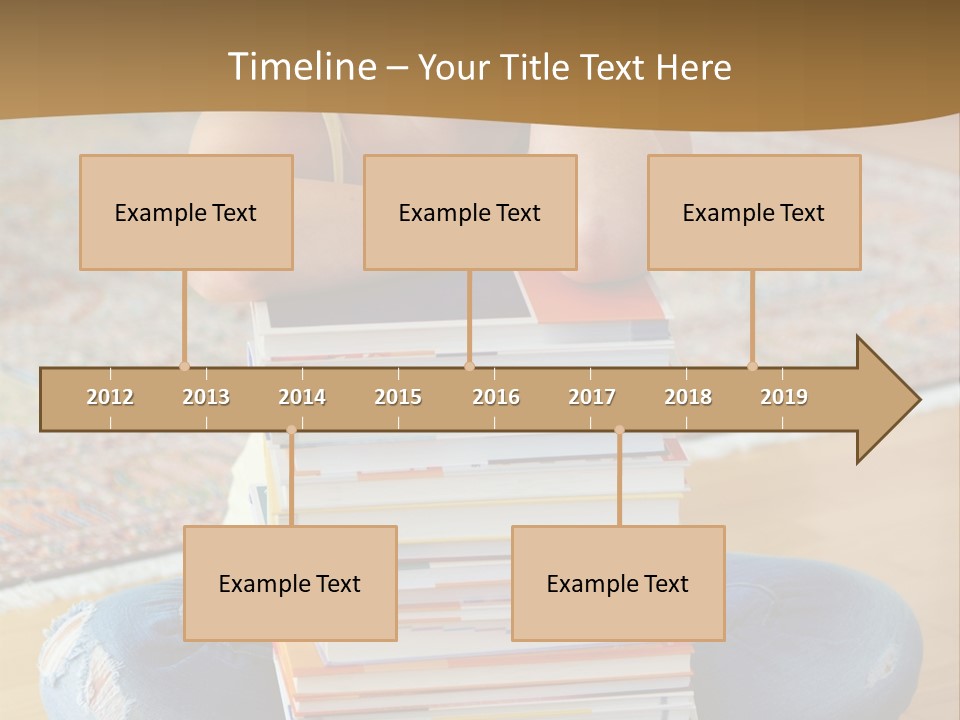 Timeline – Your Title Text Here

Example Text

Example Text

Example Text

2012 2013 2014 2015 2016 2017 2018 2019

Example Text

Example Text